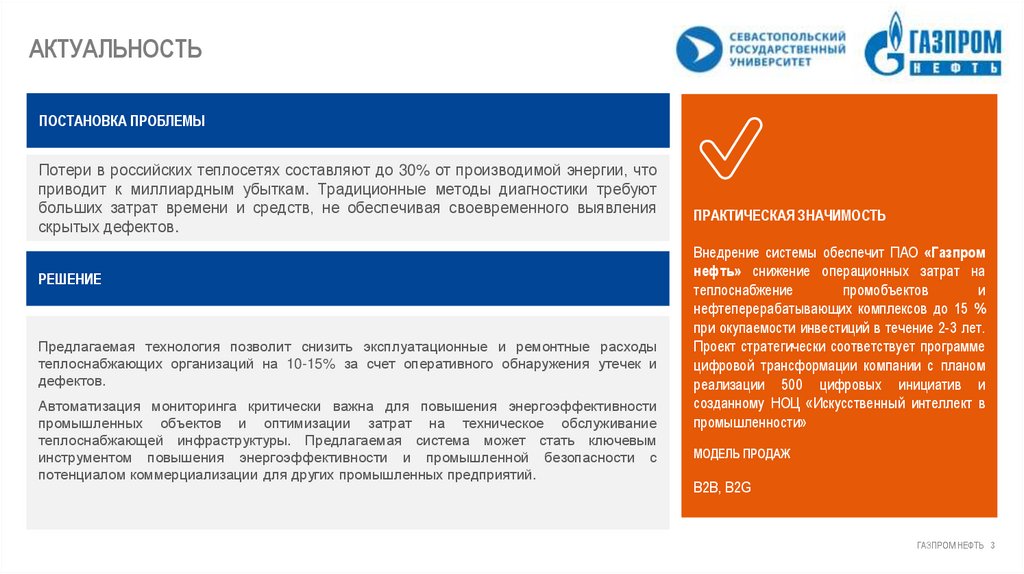 АКТУАЛЬНОСТЬ

СЕВАСТОПОЛЬСКИЙ ГОСУДАРСТВЕННЫЙ УНИВЕРСИТЕТ

ГАЗПРОМ НЕФТЬ

ПОСТАНОВКА ПРОБЛЕМЫ

Потери в российских теплосетях составляют до 30% от производимой энергии, что приводит к миллиардным убыткам. Традиционные методы диагностики требуют больших затрат времени и средств, не обеспечивая своевременного выявления скрытых дефектов.

РЕШЕНИЕ

Предлагаемая технология позволит снизить эксплуатационные и ремонтные расходы теплоснабжающих организаций на 10-15% за счет оперативного обнаружения утечек и дефектов.

Автоматизация мониторинга критически важна для повышения энергоэффективности промышленных объектов и оптимизации затрат на техническое обслуживание теплоснабжающей инфраструктуры. Предлагаемая система может стать ключевым инструментом повышения энергоэффективности и промышленной безопасности с потенциалом коммерциализации для других промышленных предприятий.

ПРАКТИЧЕСКАЯ ЗНАЧИМОСТЬ

Внедрение системы обеспечит ПАО «Газпром нефть» снижение операционных затрат на теплоснабжение промобъектов и нефтеперерабатывающих комплексов до 15 % при окупаемости инвестиций в течение 2-3 лет. Проект стратегически соответствует программе цифровой трансформации компании с планом реализации 500 цифровых инициатив и созданному НОЦ «Искусственный интеллект в промышленности»

МОДЕЛЬ ПРОДАЖ

B2B, B2G

ГАЗПРОМ НЕФТЬ 3